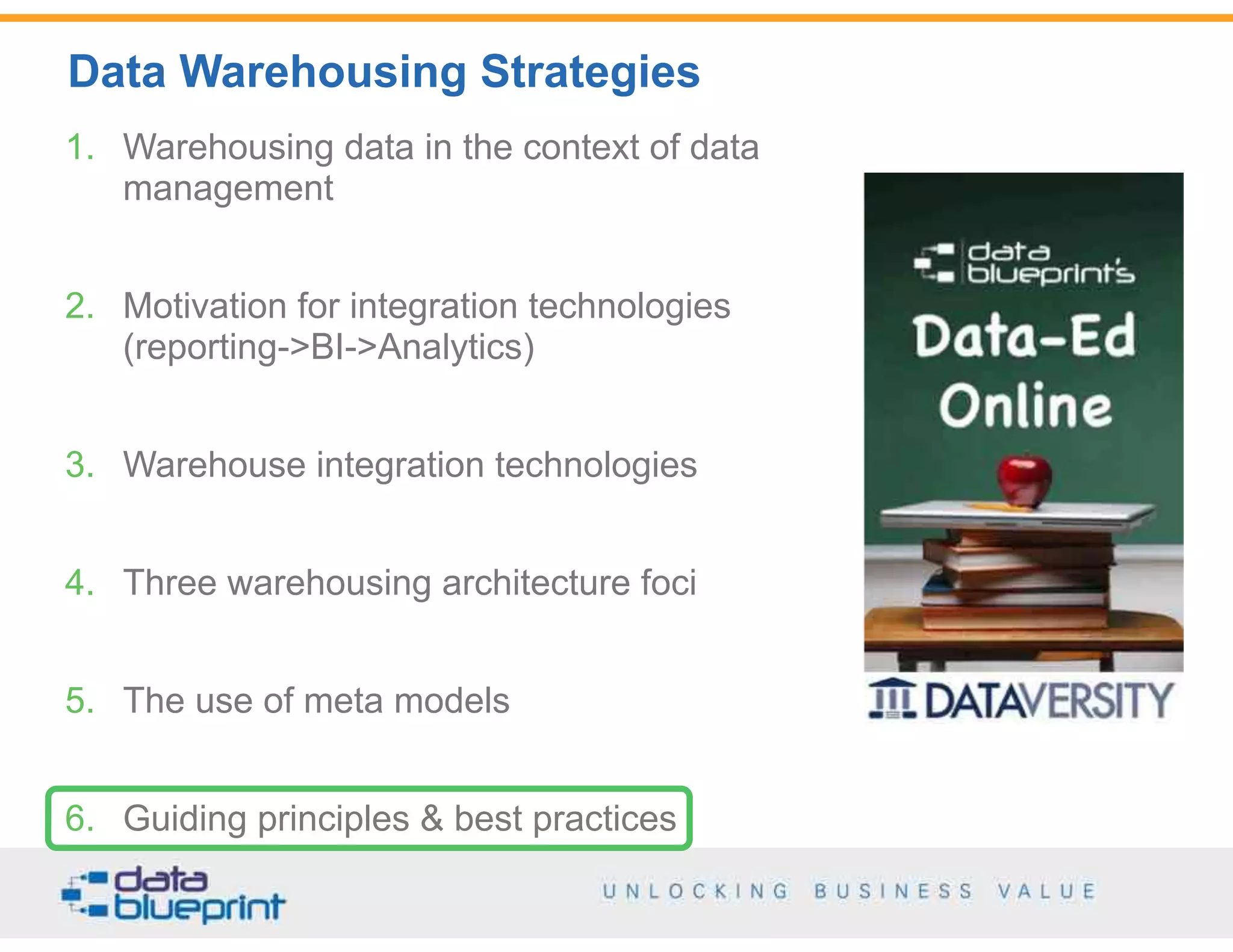 Data Warehousing Strategies

1. Warehousing data in the context of data management

2. Motivation for integration technologies (reporting->BI->Analytics)

3. Warehouse integration technologies

4. Three warehousing architecture foci

5. The use of meta models

6. Guiding principles & best practices

data blueprint's
Data-Ed Online

DATAVERSITY

data blueprint

UNLOCKING BUSINESS VALUE